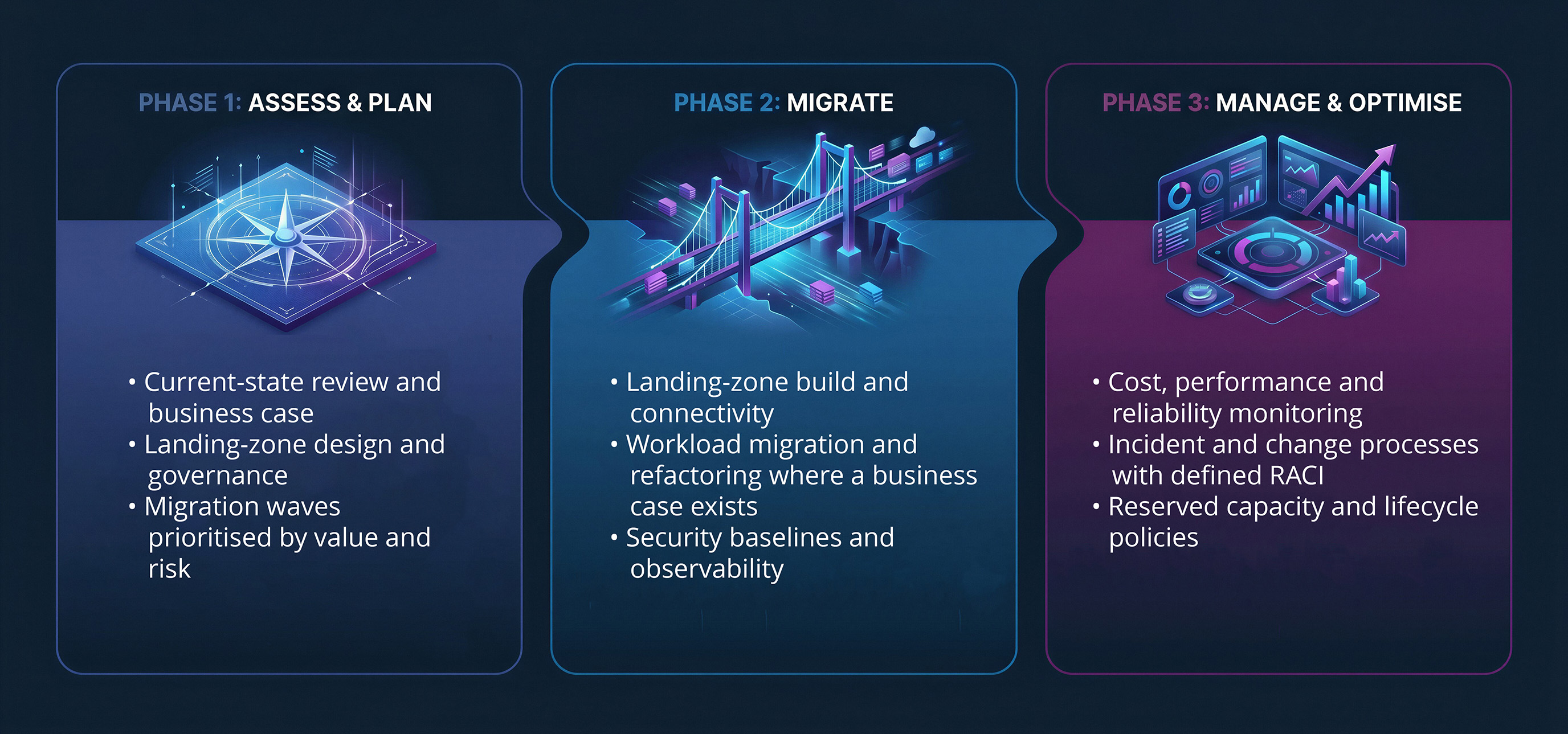 PHASE 1: ASSESS & PLAN

• Current-state review and business case
• Landing-zone design and governance
• Migration waves prioritised by value and risk

PHASE 2: MIGRATE

• Landing-zone build and connectivity
• Workload migration and refactoring where a business case exists
• Security baselines and observability

PHASE 3: MANAGE & OPTIMISE

• Cost, performance and reliability monitoring
• Incident and change processes with defined RACI
• Reserved capacity and lifecycle policies